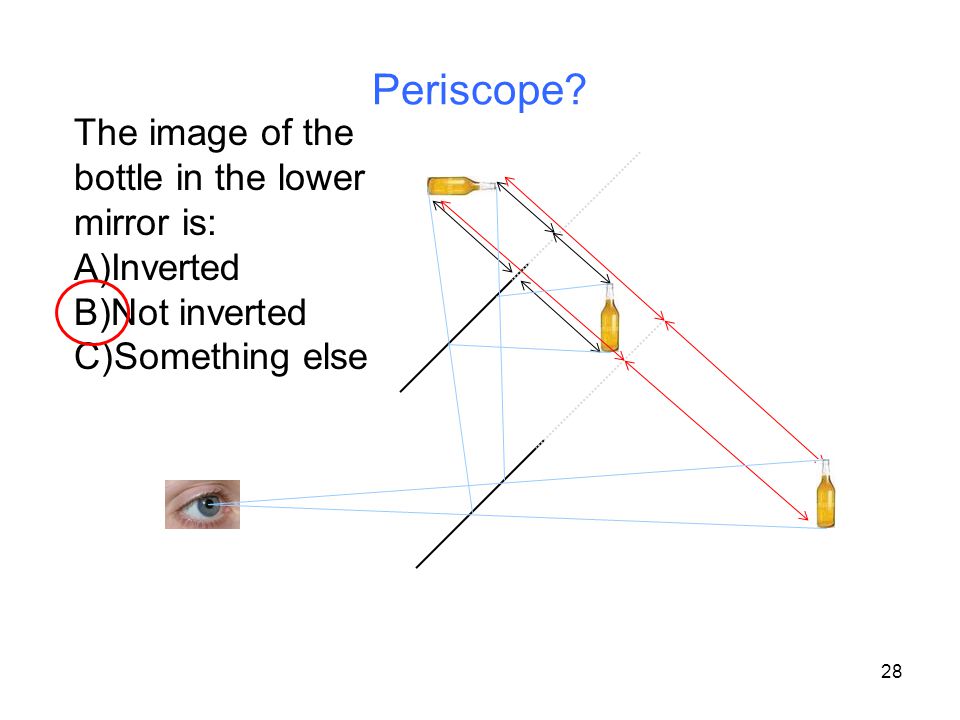 Periscope?

The image of the bottle in the lower mirror is:
A)Inverted
B)Not inverted
C)Something else

28